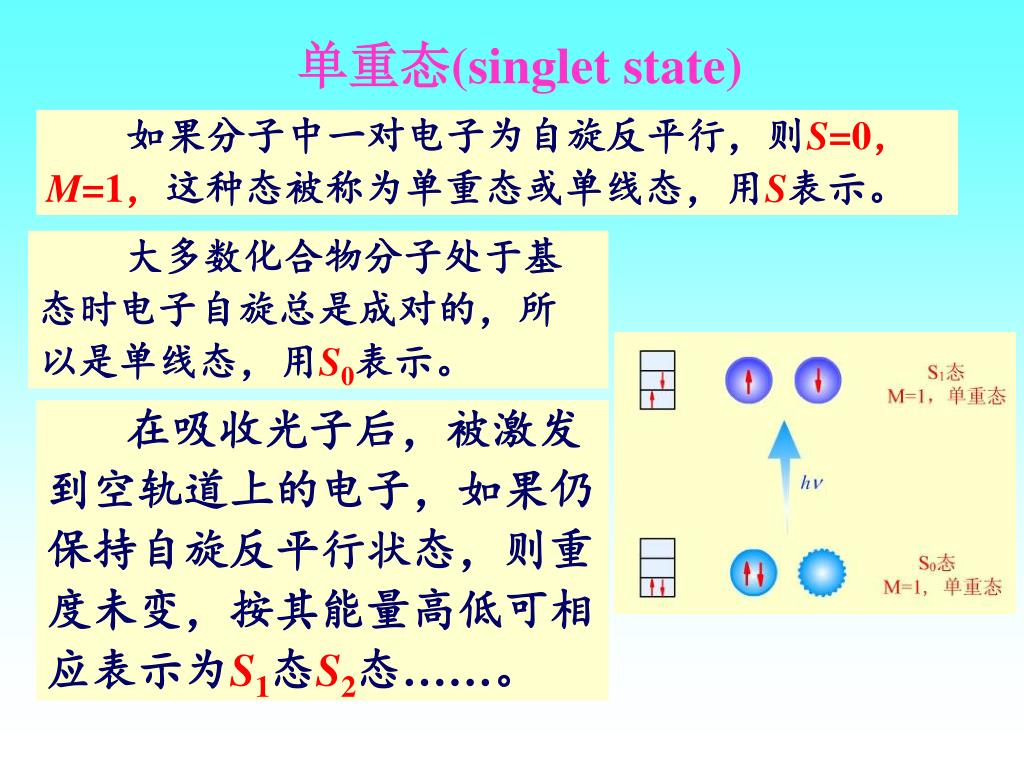 单重态(singlet state)

如果分子中一对电子为自旋反平行，则$S=0$，$M=1$，这种态被称为单重态或单线态，用$S$表示。

大多数化合物分子处于基态时电子自旋总是成对的，所以是单线态，用$S_0$表示。

在吸收光子后，被激发到空轨道上的电子，如果仍保持自旋反平行状态，则重度未变，按其能量高低可相应表示为$S_1$态$S_2$态……。

$S_1$态
M=1，单重态

$h\nu$

$S_0$态
M=1，单重态